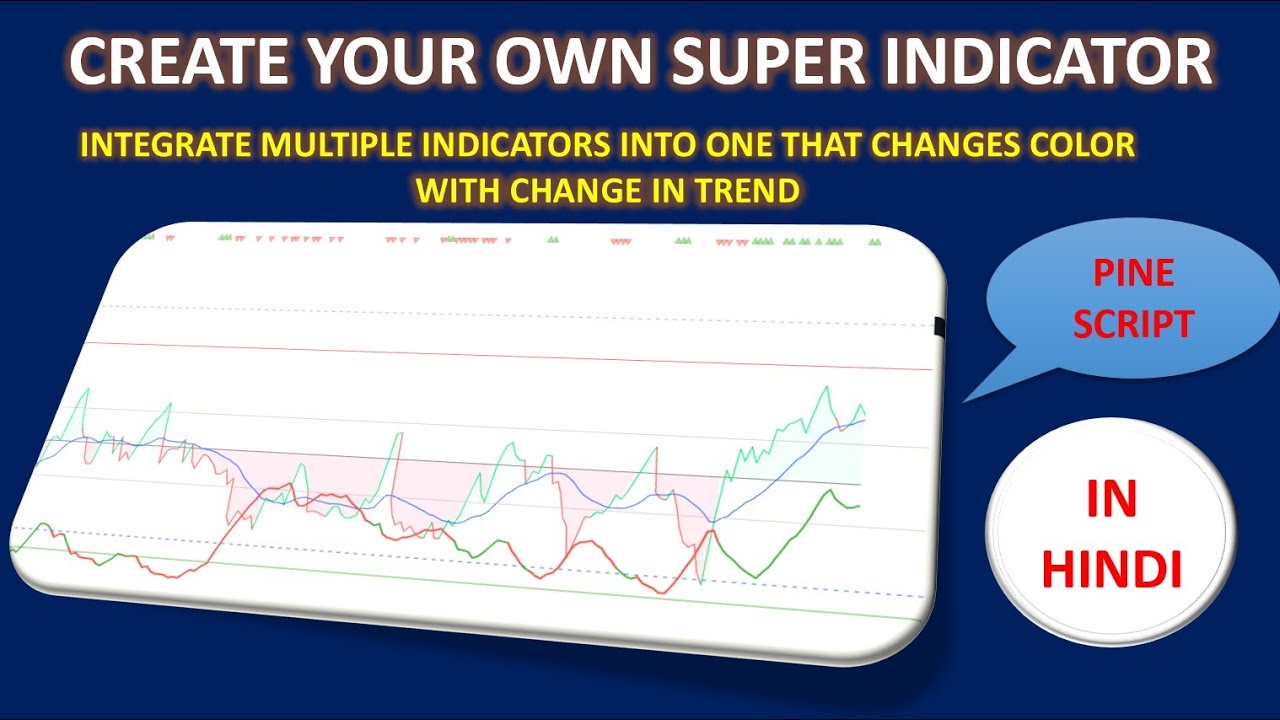 CREATE YOUR OWN SUPER INDICATOR

INTEGRATE MULTIPLE INDICATORS INTO ONE THAT CHANGES COLOR WITH CHANGE IN TREND

PINE SCRIPT

IN HINDI